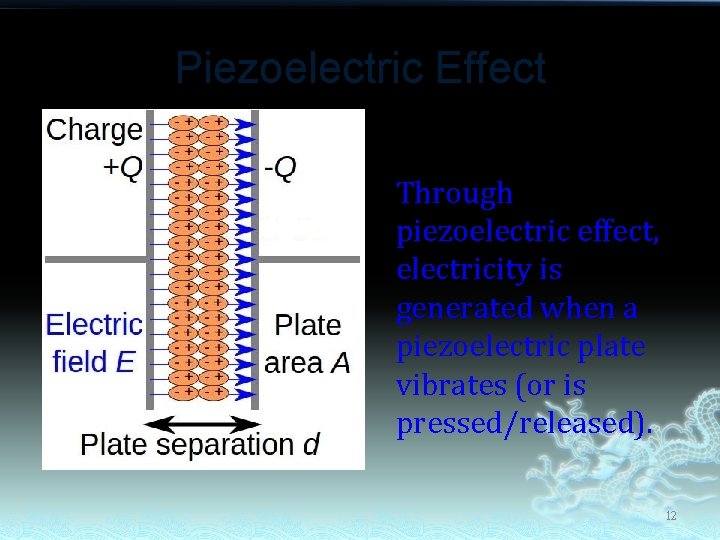 Piezoelectric Effect

Charge +Q

-Q

Electric field E

Plate area A

Plate separation d

Through piezoelectric effect, electricity is generated when a piezoelectric plate vibrates (or is pressed/released).

12